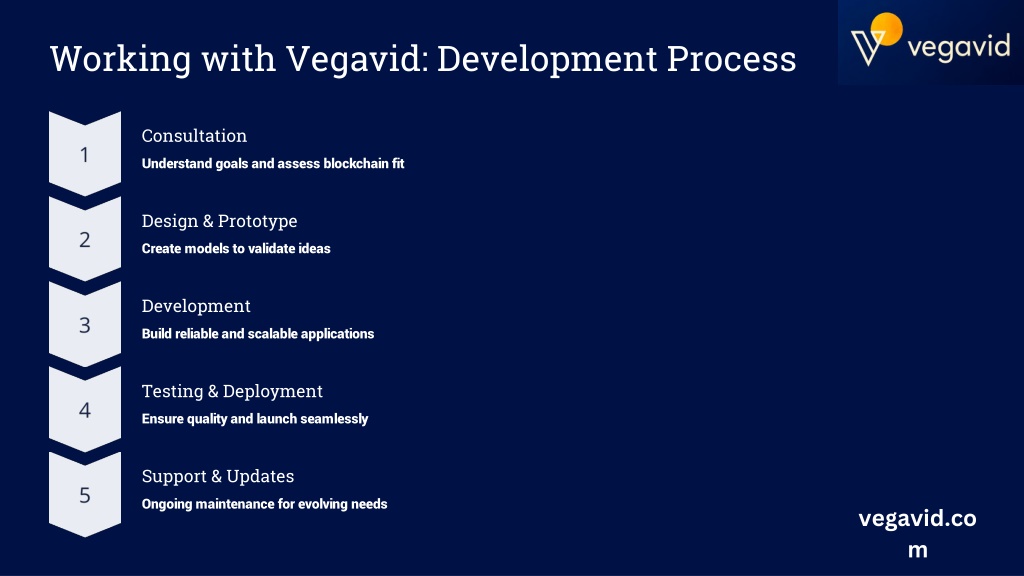 Working with Vegavid: Development Process

vegavid

1

Consultation

Understand goals and assess blockchain fit

2

Design & Prototype

Create models to validate ideas

3

Development

Build reliable and scalable applications

4

Testing & Deployment

Ensure quality and launch seamlessly

5

Support & Updates

Ongoing maintenance for evolving needs

vegavid.com